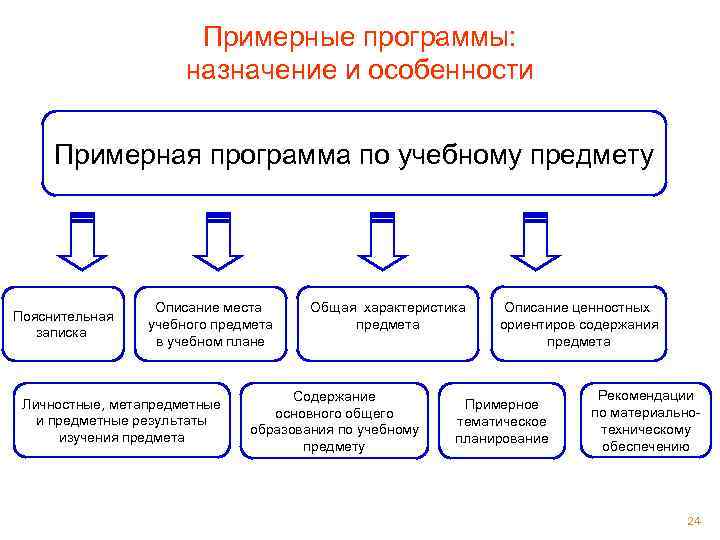 Примерные программы: назначение и особенности

Примерная программа по учебному предмету

Пояснительная записка

Описание места учебного предмета в учебном плане

Общая характеристика предмета

Описание ценностных ориентиров содержания предмета

Личностные, метапредметные и предметные результаты изучения предмета

Содержание основного общего образования по учебному предмету

Примерное тематическое планирование

Рекомендации по материально-техническому обеспечению

24